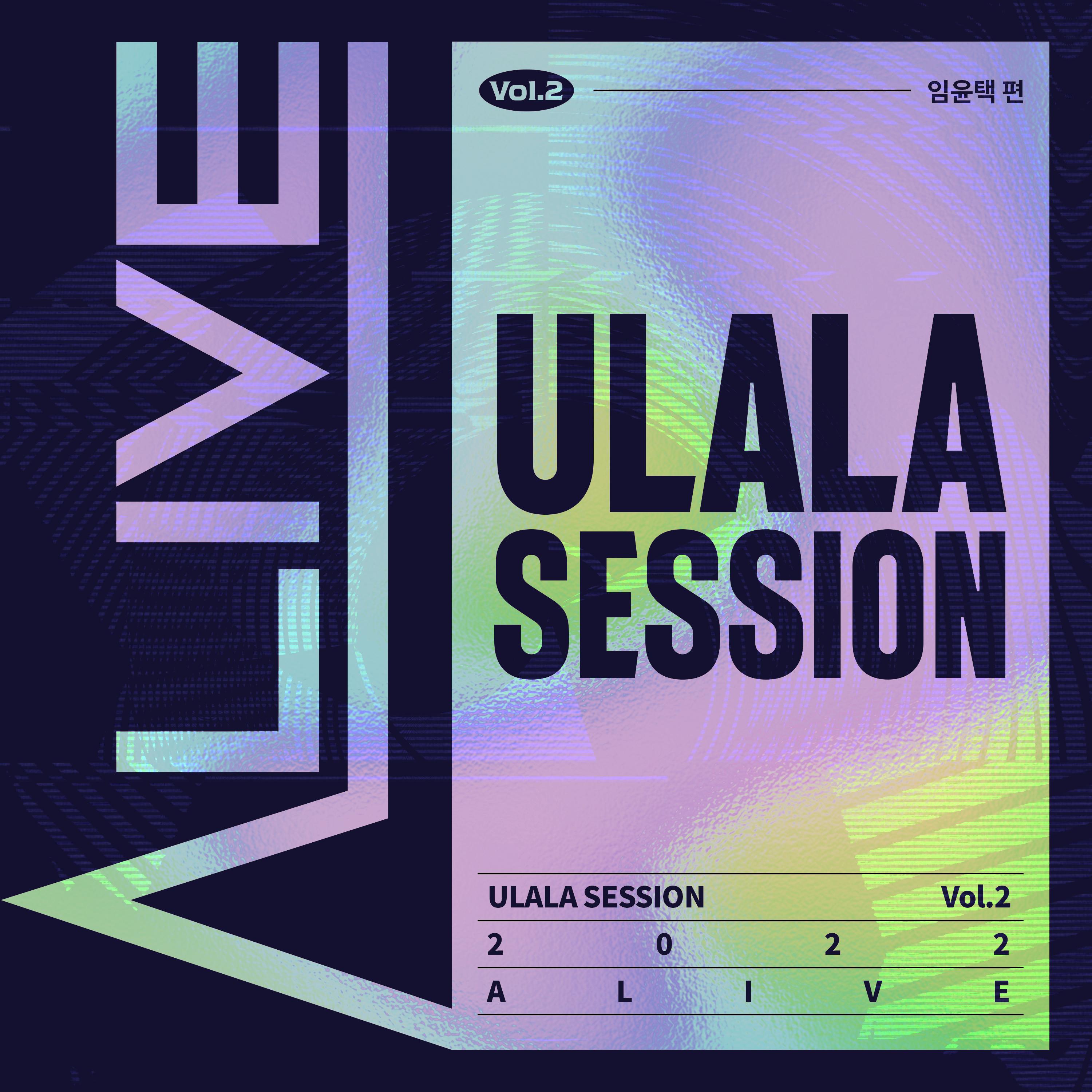 ALIVE

Vol.2 임윤택 편

ULALA SESSION

ULALA SESSION Vol.2

2 0 2 2

A L I V E